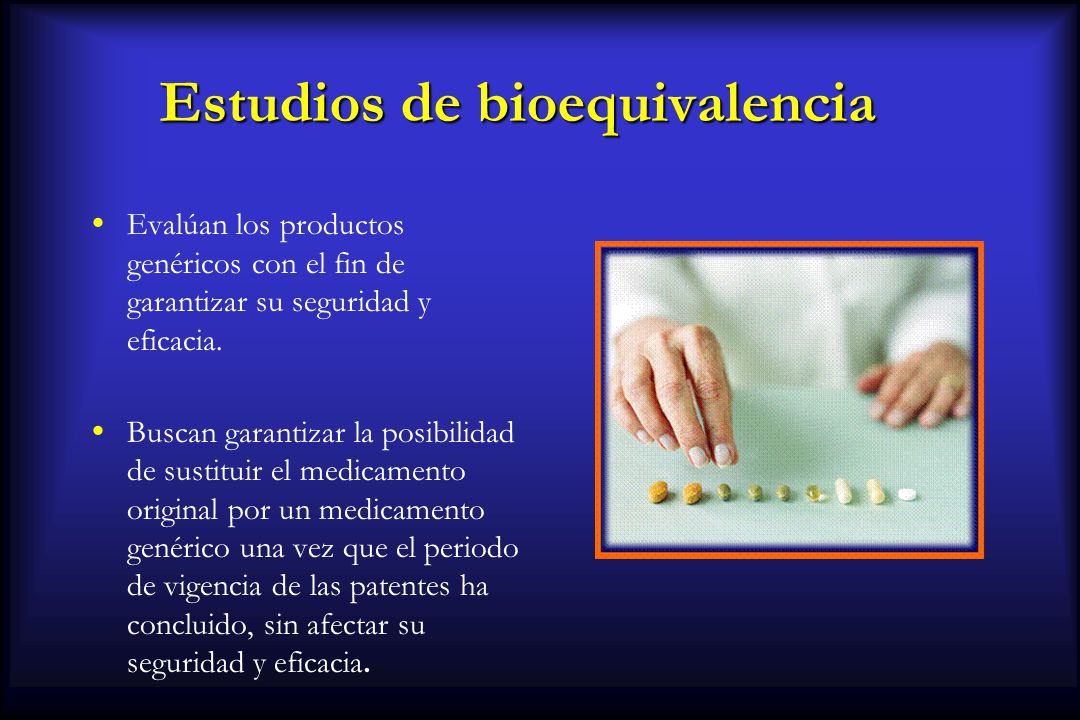 Estudios de bioequivalencia

• Evalúan los productos genéricos con el fin de garantizar su seguridad y eficacia.

• Buscan garantizar la posibilidad de sustituir el medicamento original por un medicamento genérico una vez que el periodo de vigencia de las patentes ha concluido, sin afectar su seguridad y eficacia.